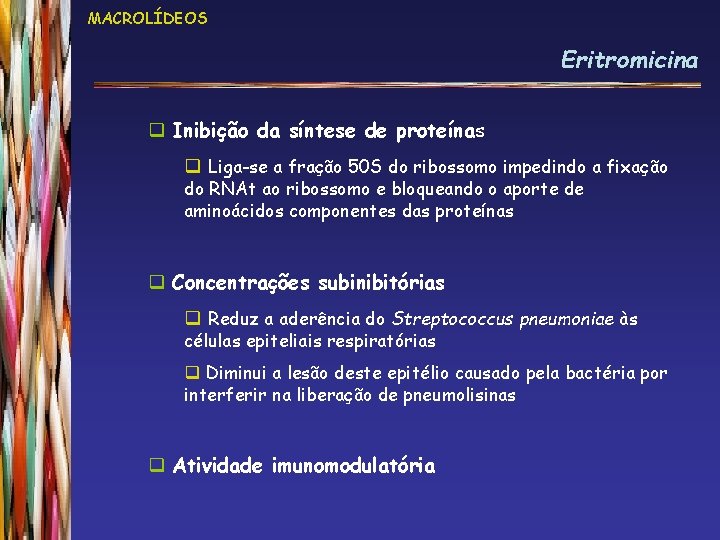 MACROLÍDEOS

Eritromicina

❑ Inibição da síntese de proteínas

❑ Liga-se a fração 50S do ribossomo impedindo a fixação do RNAt ao ribossomo e bloqueando o aporte de aminoácidos componentes das proteínas

❑ Concentrações subinibitórias

❑ Reduz a aderência do Streptococcus pneumoniae às células epiteliais respiratórias

❑ Diminui a lesão deste epitélio causado pela bactéria por interferir na liberação de pneumolisinas

❑ Atividade imunomodulatória